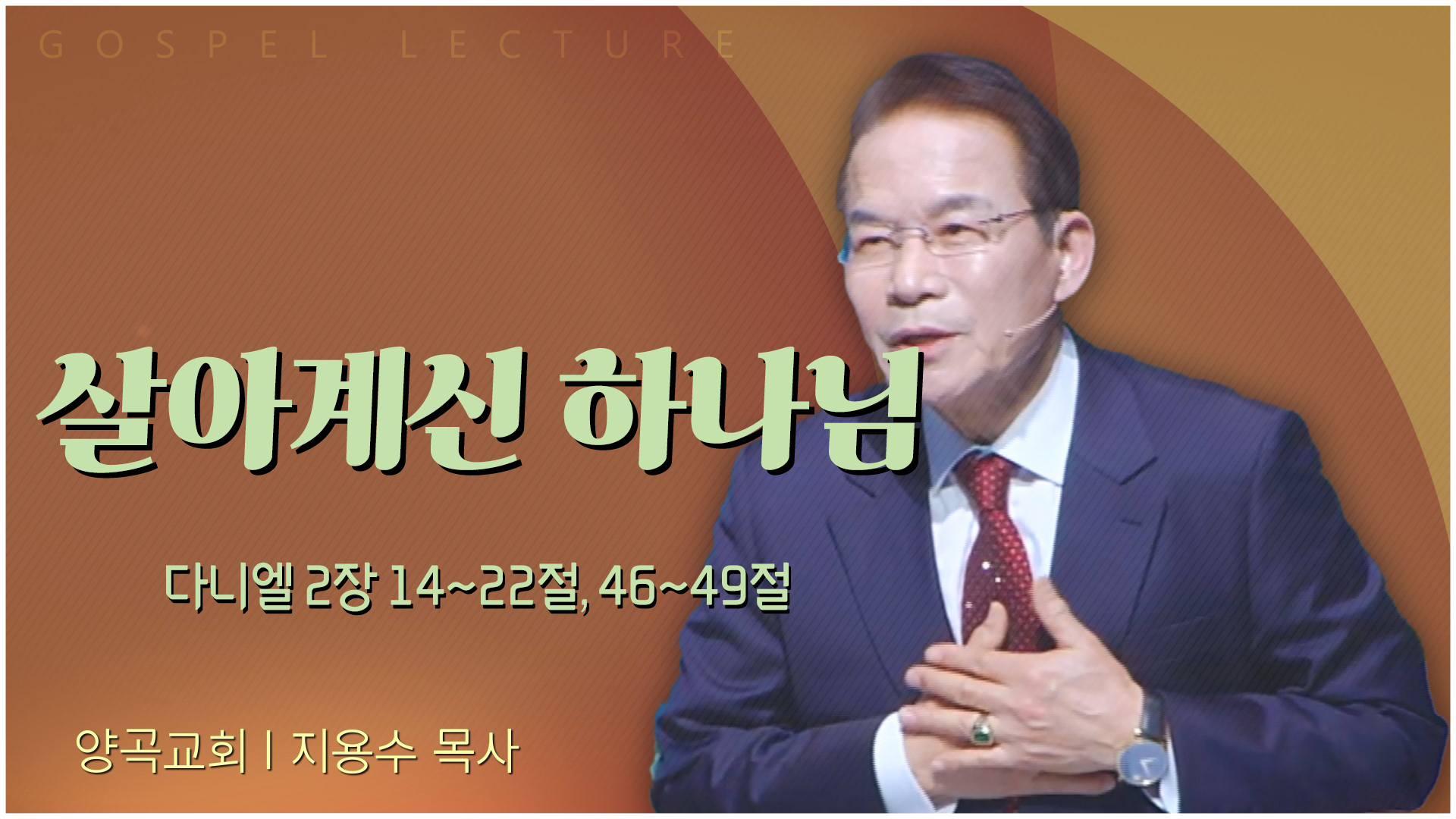 GOSPEL LECTURE

살아계신 하나님

다니엘 2장 14~22절, 46~49절

양곡교회 | 지용수 목사